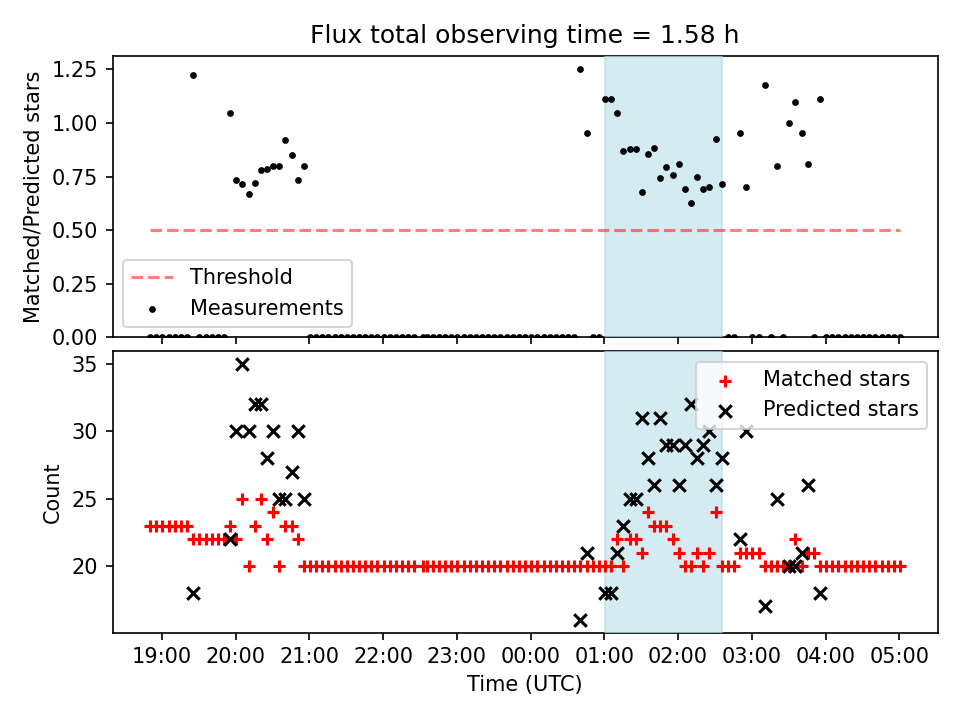 Flux total observing time = 1.58 h

Matched/Predicted stars

1.25
1.00
0.75
0.50
0.25
0.00

Threshold
Measurements

Count

35
30
25
20

Matched stars
Predicted stars

19:00 20:00 21:00 22:00 23:00 00:00 01:00 02:00 03:00 04:00 05:00

Time (UTC)